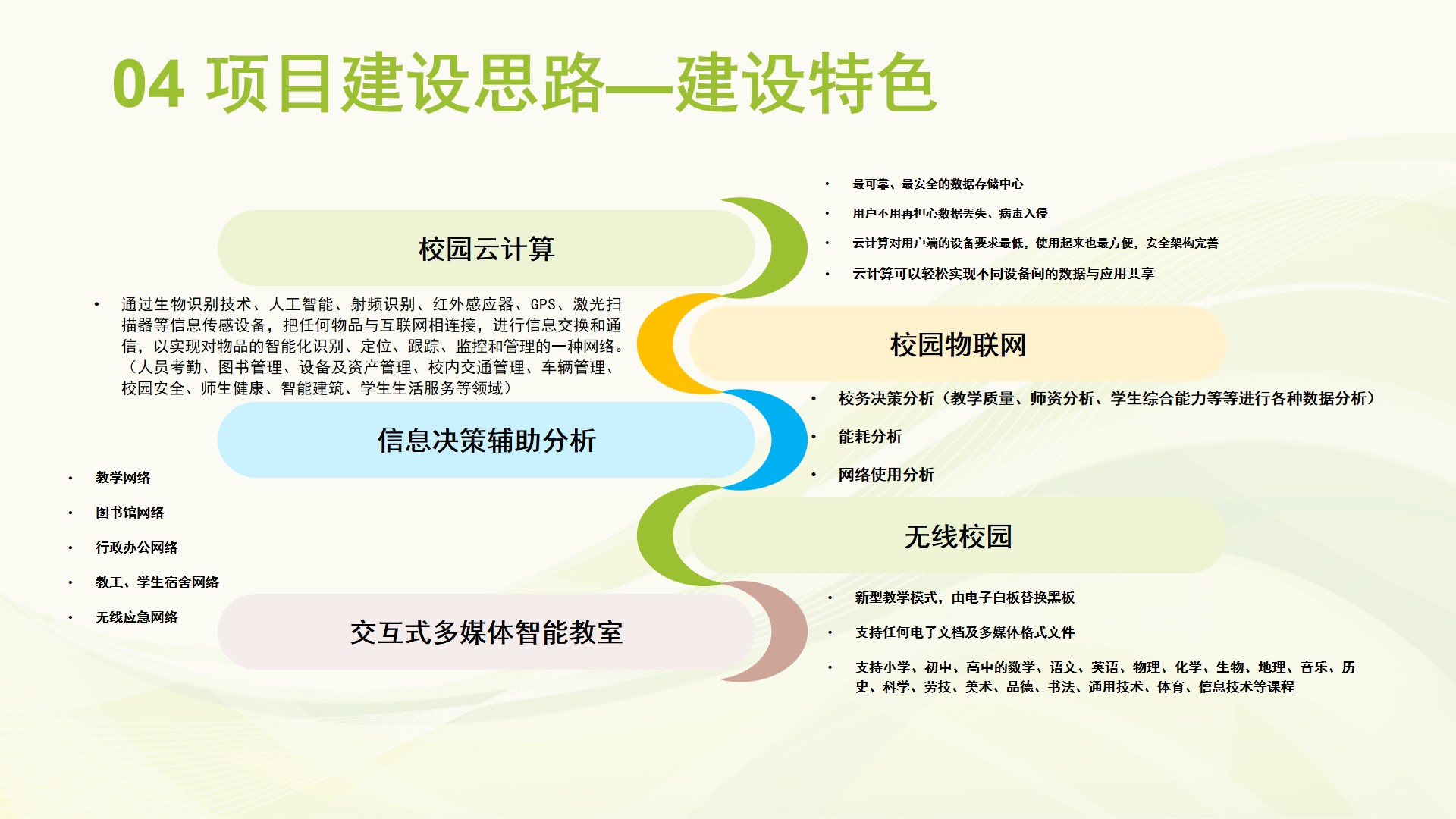 04 项目建设思路—建设特色

• 最可靠、最安全的数据存储中心
• 用户不用再担心数据丢失、病毒入侵
• 云计算对用户端的设备要求最低，使用起来也最方便，安全架构完善
• 云计算可以轻松实现不同设备间的数据与应用共享

校园云计算

• 通过生物识别技术、人工智能、射频识别、红外感应器、GPS、激光扫描器等信息传感设备，把任何物品与互联网相连接，进行信息交换和通信，以实现对物品的智能化识别、定位、跟踪、监控和管理的一种网络。（人员考勤、图书管理、设备及资产管理、校内交通管理、车辆管理、校园安全、师生健康、智能建筑、学生生活服务等领域）

校园物联网

• 校务决策分析（教学质量、师资分析、学生综合能力等等进行各种数据分析）
• 能耗分析
• 网络使用分析

信息决策辅助分析

• 教学网络
• 图书馆网络
• 行政办公网络
• 教工、学生宿舍网络
• 无线应急网络

无线校园

• 新型教学模式，由电子白板替换黑板
• 支持任何电子文档及多媒体格式文件
• 支持小学、初中、高中的数学、语文、英语、物理、化学、生物、地理、音乐、历史、科学、劳技、美术、品德、书法、通用技术、体育、信息技术等课程

交互式多媒体智能教室